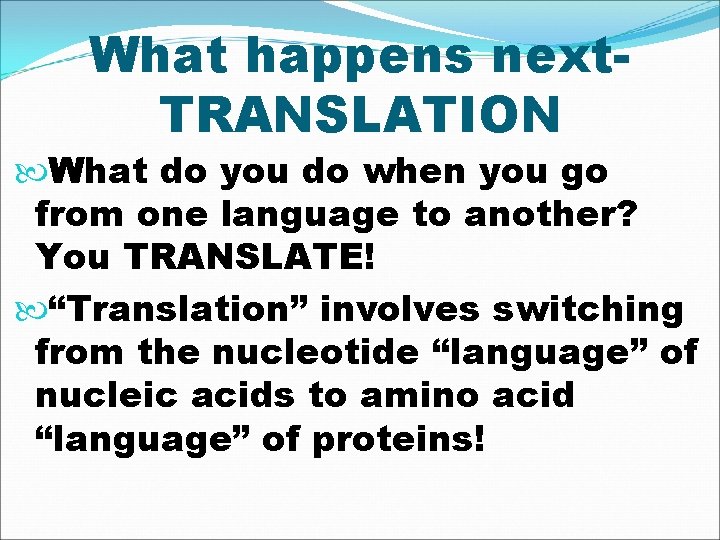 What happens next-TRANSLATION

What do you do when you go from one language to another? You TRANSLATE!

“Translation” involves switching from the nucleotide “language” of nucleic acids to amino acid “language” of proteins!